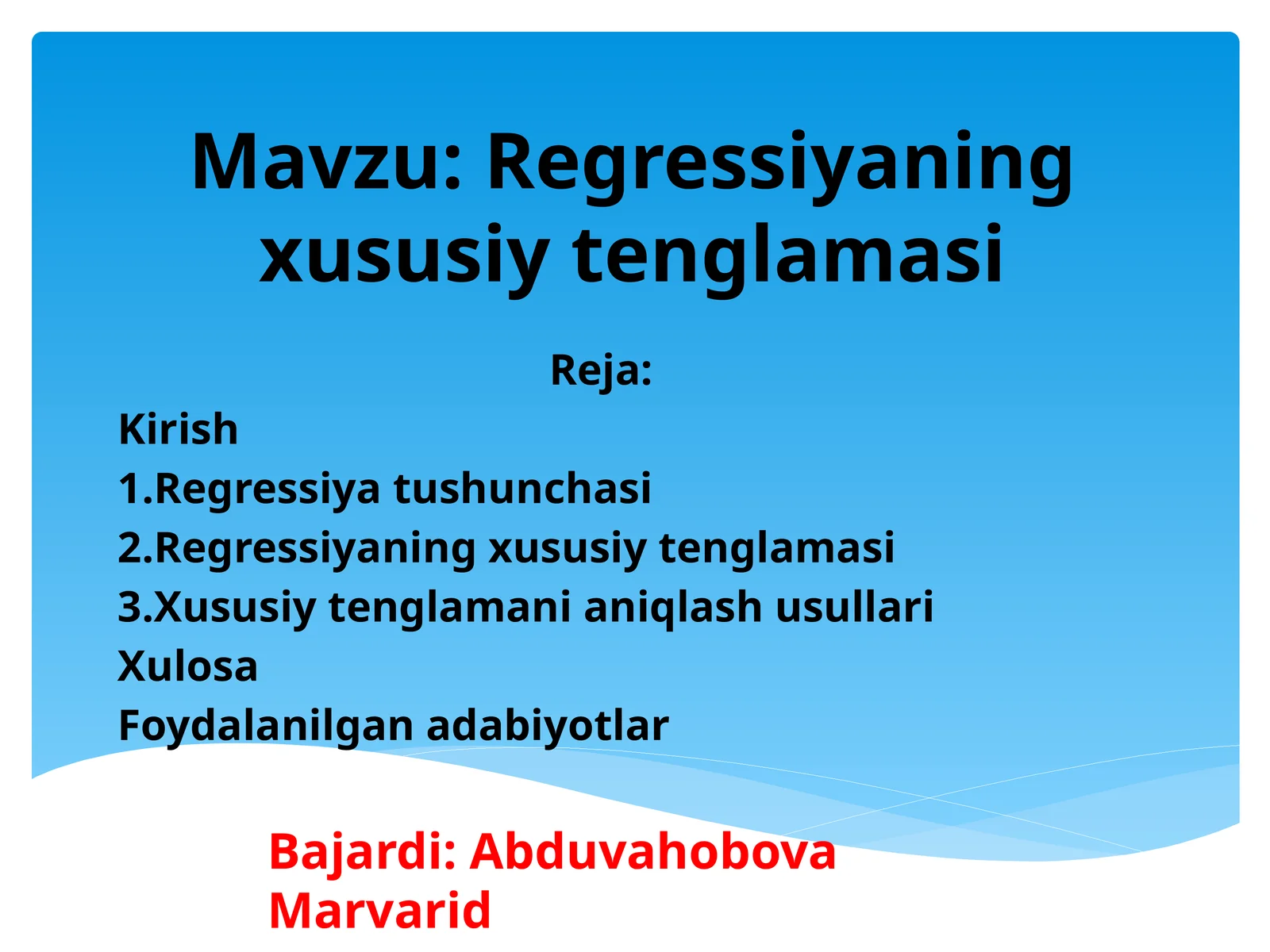 Mavzu: Regressiyaning xususiy tenglamasi

Reja:

Kirish
1.Regressiya tushunchasi
2.Regressiyaning xususiy tenglamasi
3.Xususiy tenglamani aniqlash usullari
Xulosa
Foydalanilgan adabiyotlar

Bajardi: Abduvahobova Marvarid